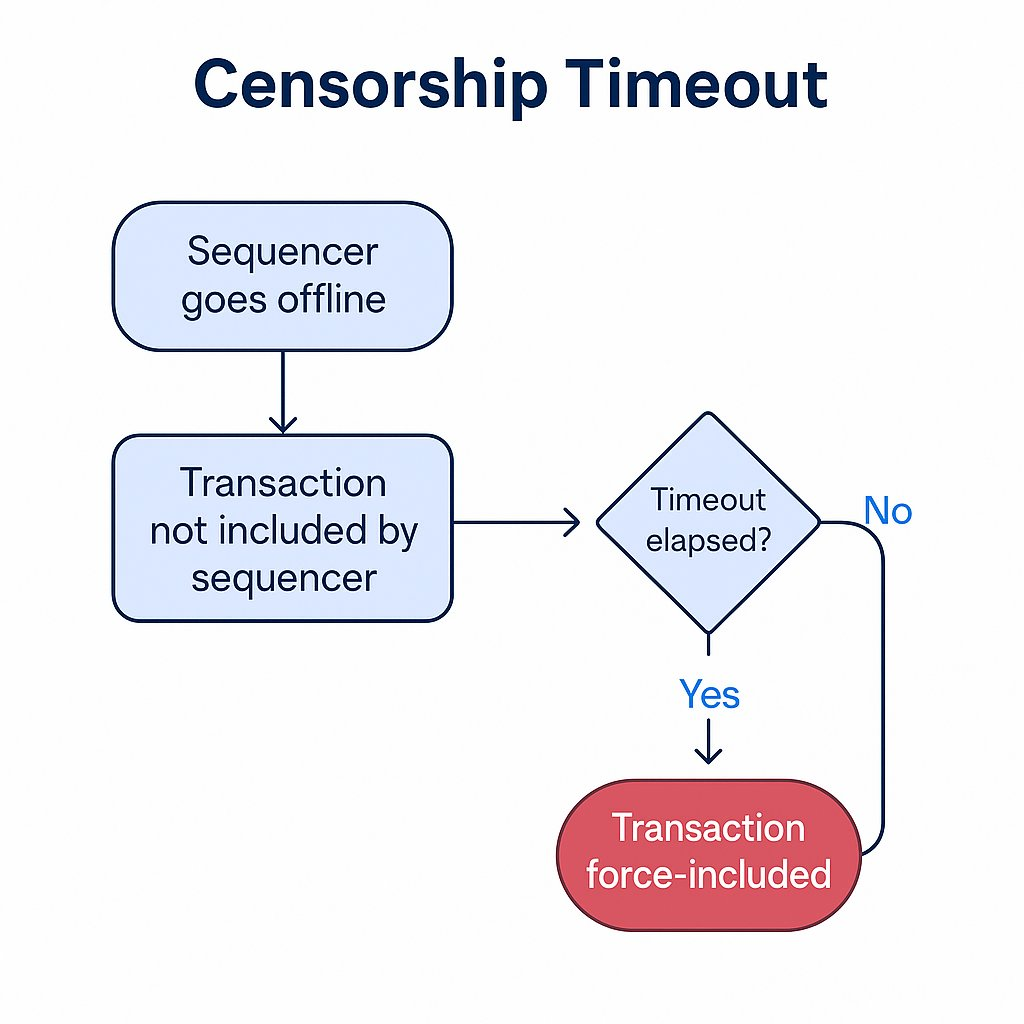 Censorship Timeout

Sequencer goes offline

Transaction not included by sequencer

Timeout elapsed?

No

Yes

Transaction force-included